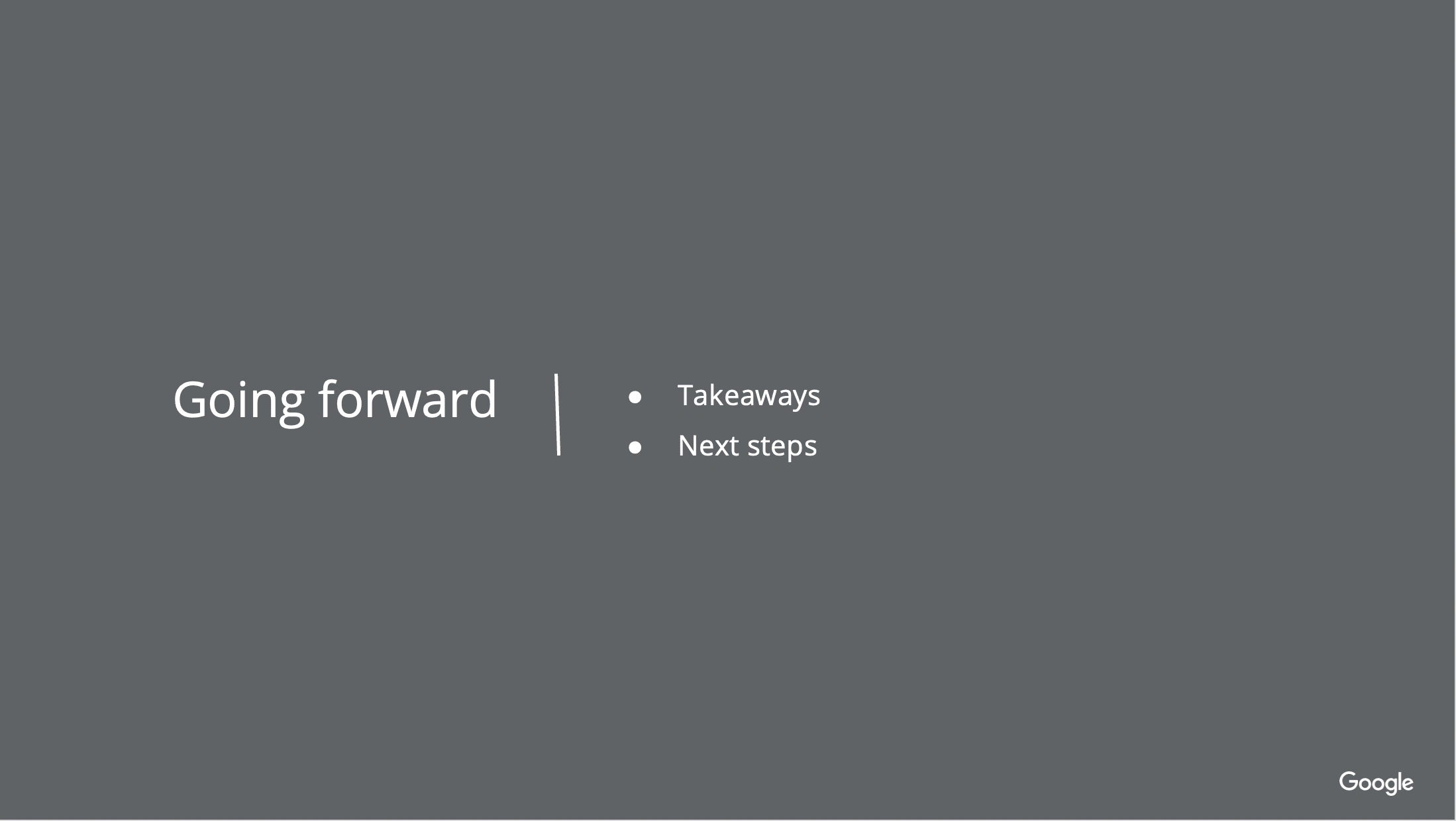 Going forward

- Takeaways
- Next steps

Google